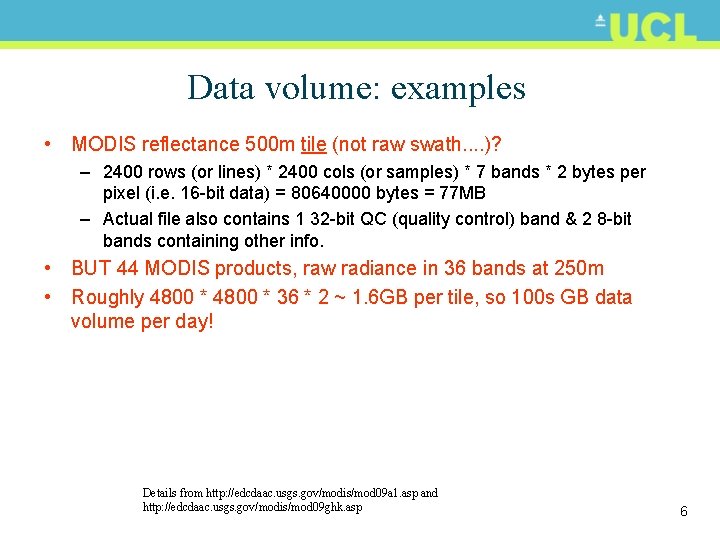 UCL

Data volume: examples

• MODIS reflectance 500m tile (not raw swath....)?
– 2400 rows (or lines) * 2400 cols (or samples) * 7 bands * 2 bytes per pixel (i.e. 16-bit data) = 80640000 bytes = 77MB
– Actual file also contains 1 32-bit QC (quality control) band & 2 8-bit bands containing other info.
• BUT 44 MODIS products, raw radiance in 36 bands at 250m
• Roughly 4800 * 4800 * 36 * 2 ~ 1.6GB per tile, so 100s GB data volume per day!

Details from http://edcdaac.usgs.gov/modis/mod09a1.asp and http://edcdaac.usgs.gov/modis/mod09ghk.asp

6